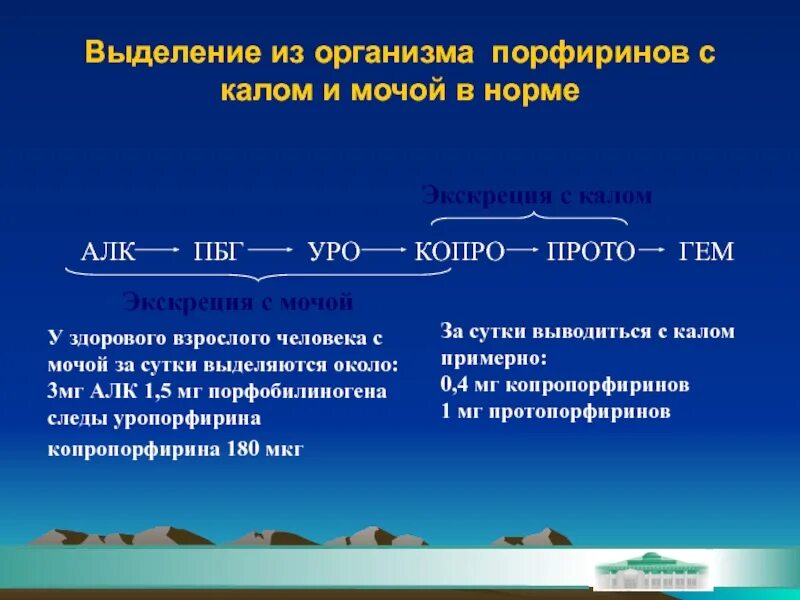 Выделение из организма порфиринов с калом и мочой в норме

Экскреция с калом

АЛК → ПБГ → УРО → КОПРО → ПРОТО → ГЕМ

Экскреция с мочой

У здорового взрослого человека с мочой за сутки выделяются около: 3мг АЛК 1,5 мг порфобилиногена следы уропорфирина копропорфирина 180 мкг

За сутки выводиться с калом примерно:
0,4 мг копропорфиринов
1 мг протопорфиринов